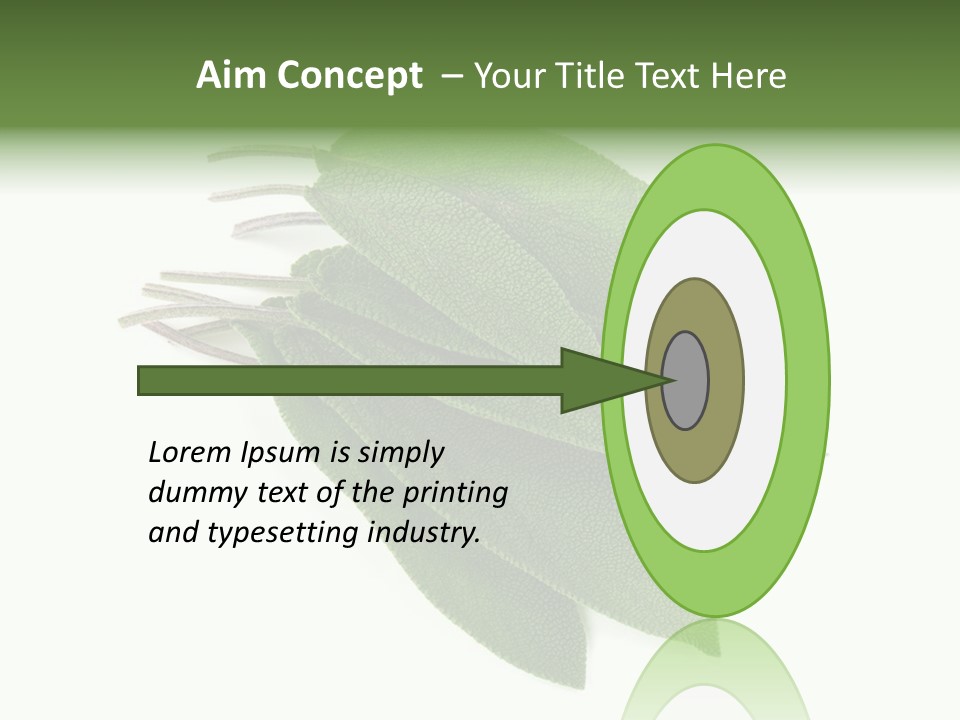 Aim Concept – Your Title Text Here

Lorem Ipsum is simply dummy text of the printing and typesetting industry.